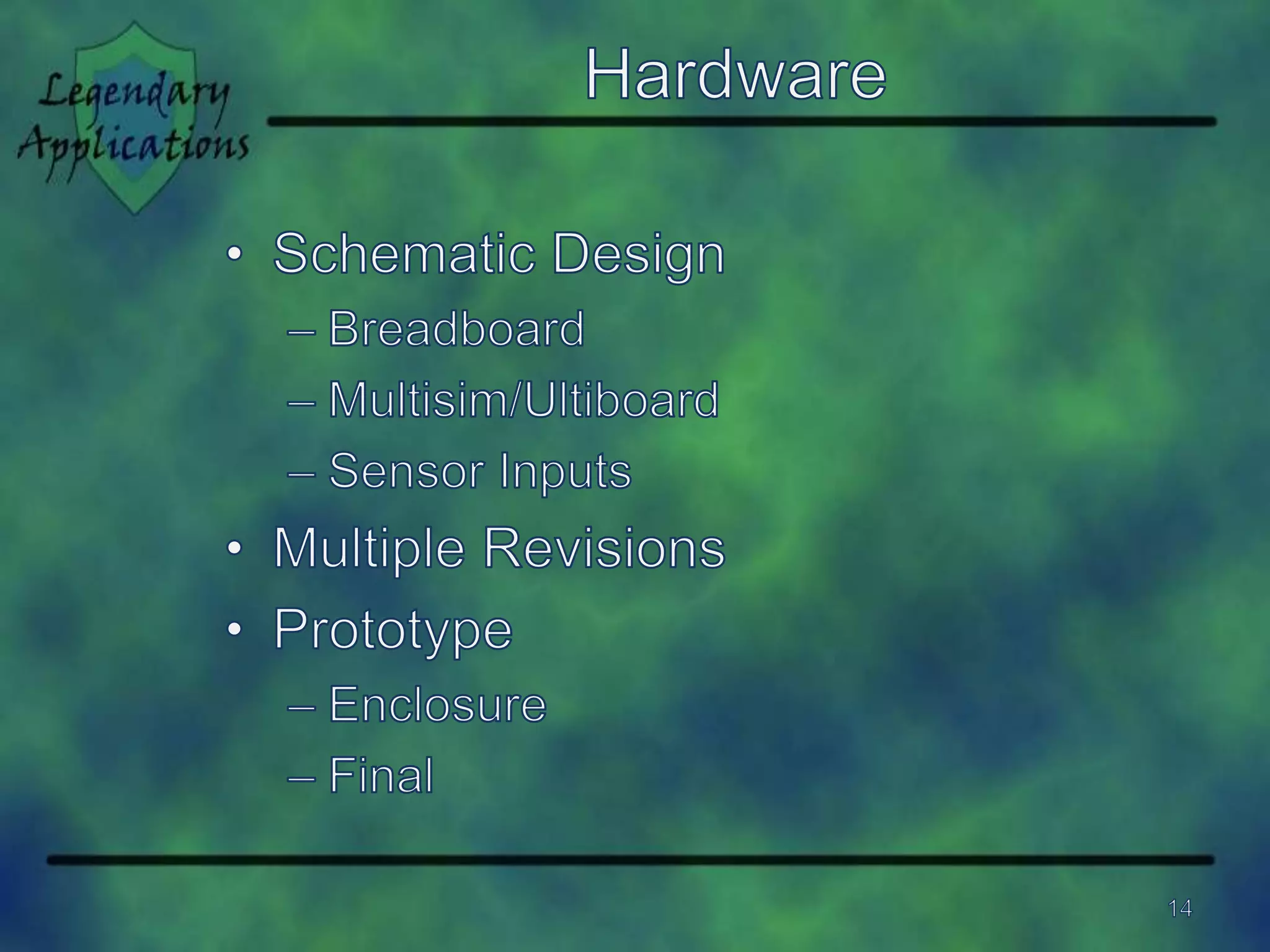 Legendary Applications

Hardware

• Schematic Design
– Breadboard
– Multisim/Ultiboard
– Sensor Inputs
• Multiple Revisions
• Prototype
– Enclosure
– Final

14